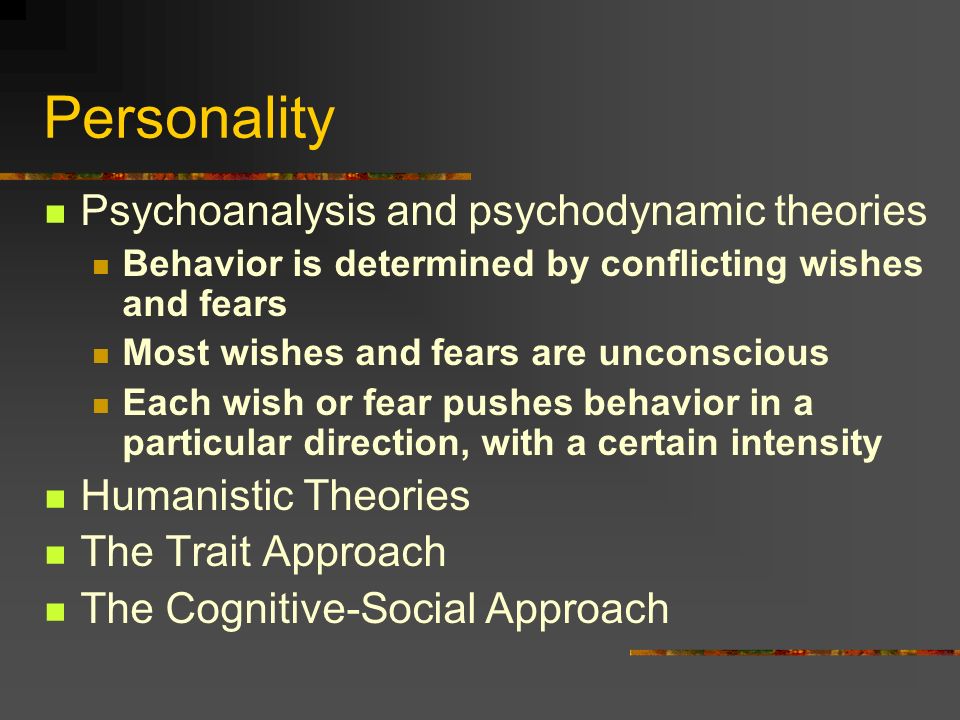 Personality

Psychoanalysis and psychodynamic theories

Behavior is determined by conflicting wishes and fears

Most wishes and fears are unconscious

Each wish or fear pushes behavior in a particular direction, with a certain intensity

Humanistic Theories

The Trait Approach

The Cognitive-Social Approach